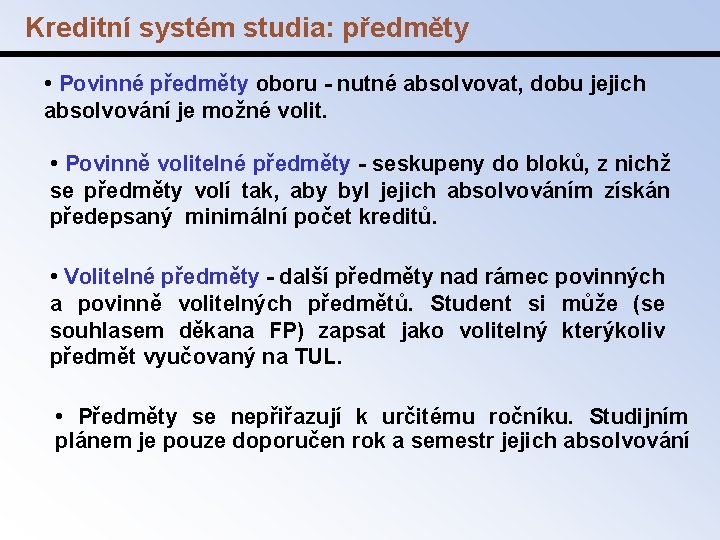 Kreditní systém studia: předměty

• Povinné předměty oboru - nutné absolvovat, dobu jejich absolvování je možné volit.

• Povinně volitelné předměty - seskupeny do bloků, z nichž se předměty volí tak, aby byl jejich absolvováním získán předepsaný minimální počet kreditů.

• Volitelné předměty - další předměty nad rámec povinných a povinně volitelných předmětů. Student si může (se souhlasem děkana FP) zapsat jako volitelný kterýkoliv předmět vyučovaný na TUL.

• Předměty se nepřiřazují k určitému ročníku. Studijním plánem je pouze doporučen rok a semestr jejich absolvování